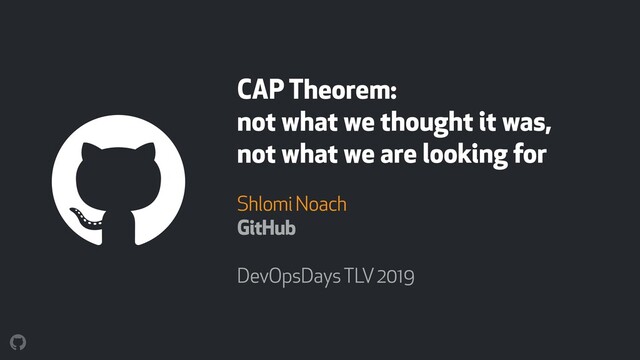 CAP Theorem:
not what we thought it was,
not what we are looking for

Shlomi Noach
GitHub

DevOpsDays TLV 2019